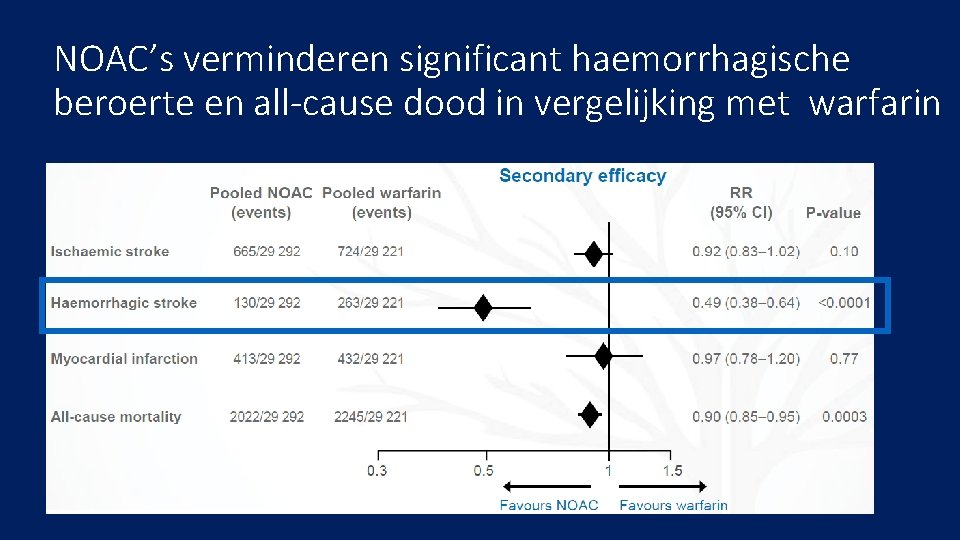 NOAC's verminderen significant haemorrhagische beroerte en all-cause dood in vergelijking met warfarin

Secondary efficacy

| | Pooled NOAC (events) | Pooled warfarin (events) | RR (95% CI) | P-value |
|---|---|---|---|---|
| Ischaemic stroke | 665/29 292 | 724/29 221 | 0.92 (0.83–1.02) | 0.10 |
| Haemorrhagic stroke | 130/29 292 | 263/29 221 | 0.49 (0.38–0.64) | <0.0001 |
| Myocardial infarction | 413/29 292 | 432/29 221 | 0.97 (0.78–1.20) | 0.77 |
| All-cause mortality | 2022/29 292 | 2245/29 221 | 0.90 (0.85–0.95) | 0.0003 |

0.3 0.5 1 1.5

Favours NOAC Favours warfarin